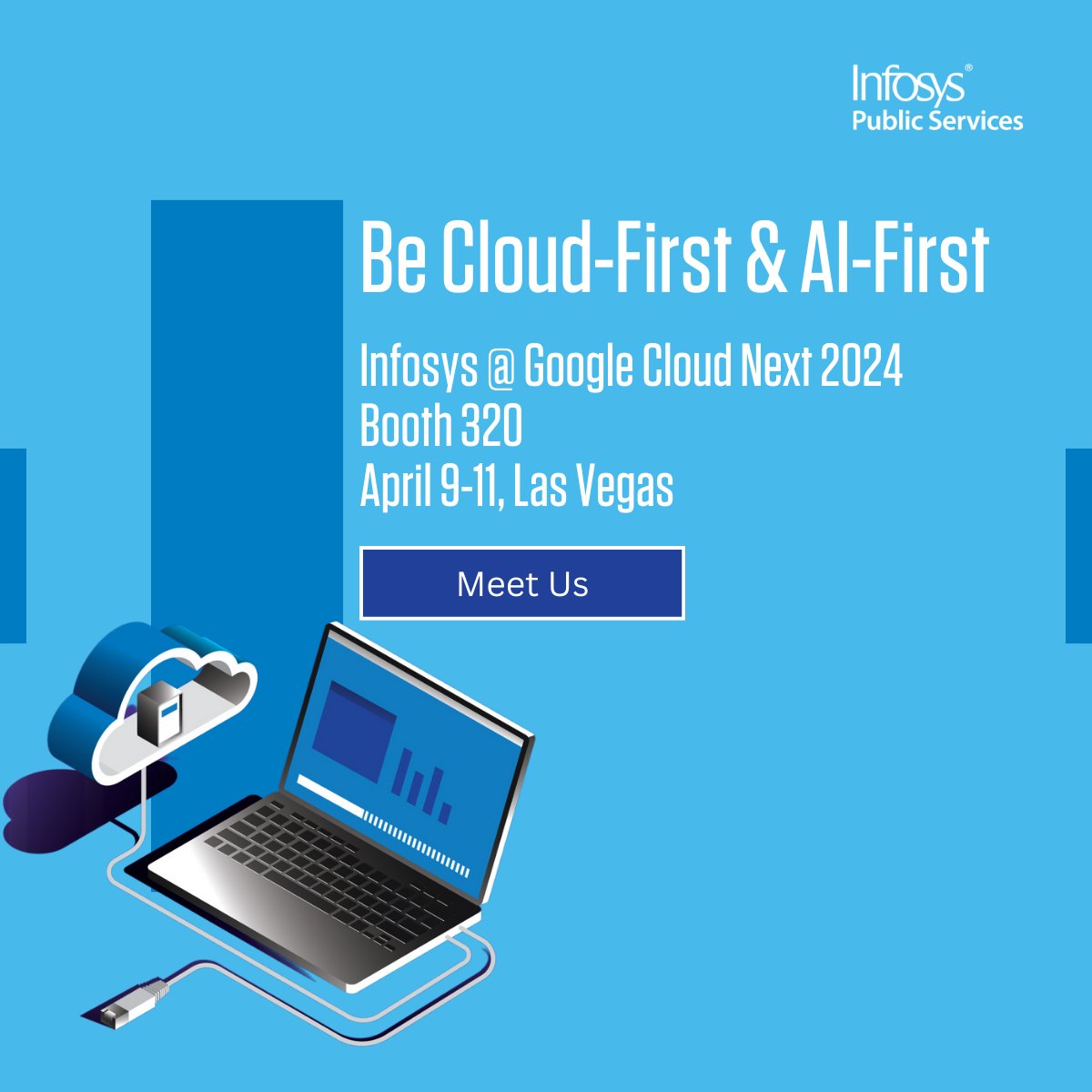 Infosys®
Public Services

Be Cloud-First & AI-First

Infosys @ Google Cloud Next 2024
Booth 320
April 9-11, Las Vegas

Meet Us